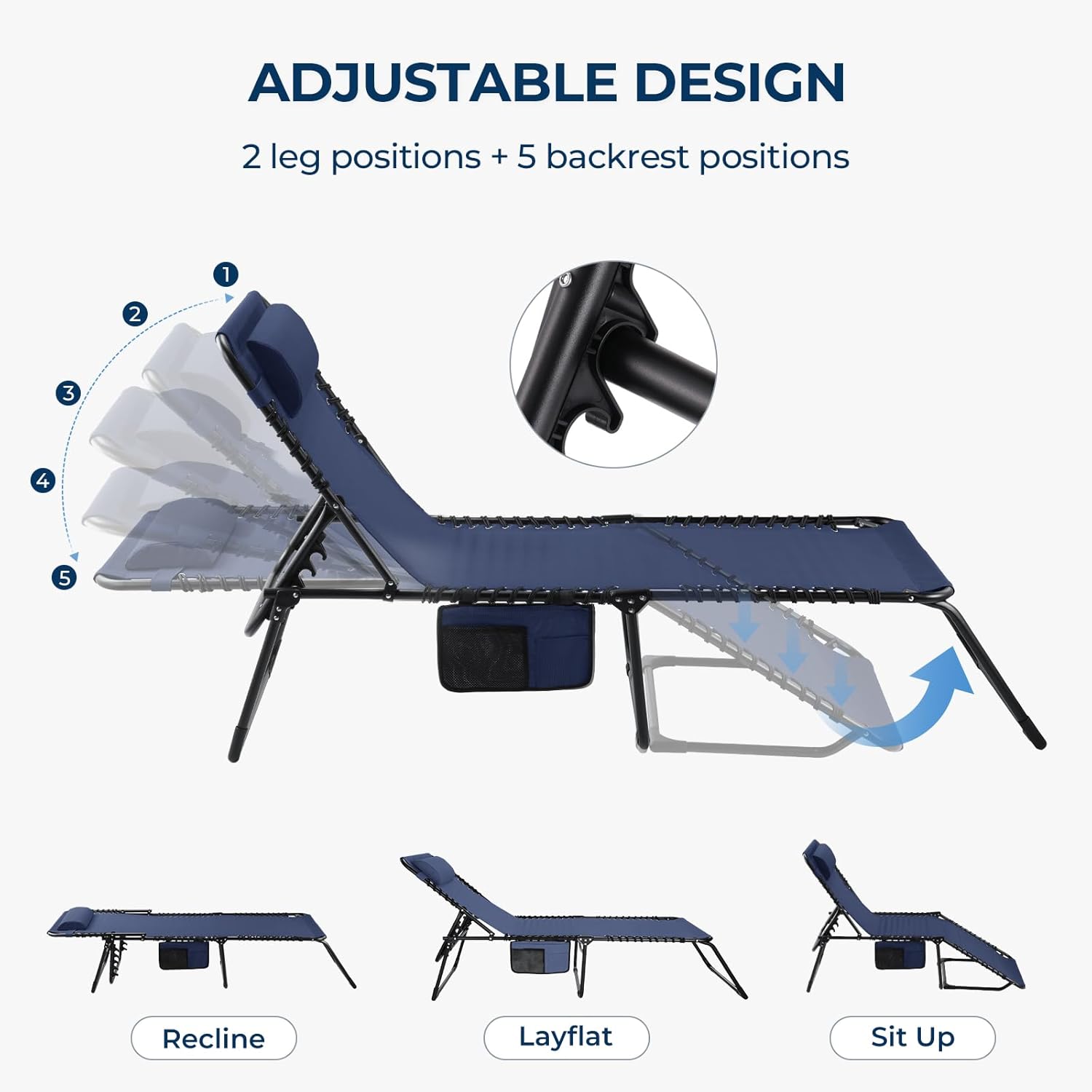 ADJUSTABLE DESIGN

2 leg positions + 5 backrest positions

1
2
3
4
5

Recline

Layflat

Sit Up